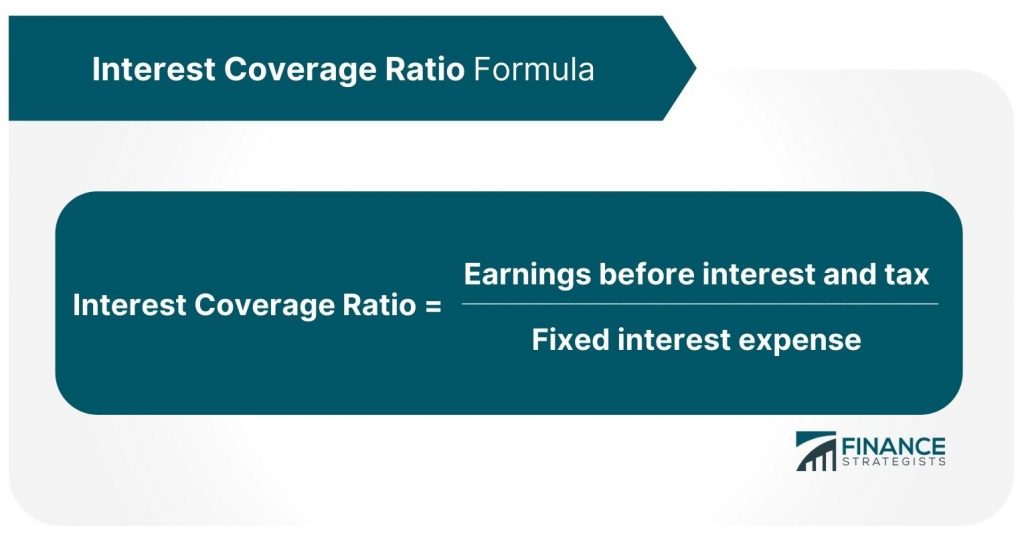 Interest Coverage Ratio Formula

$\text{Interest Coverage Ratio} = \frac{\text{Earnings before interest and tax}}{\text{Fixed interest expense}}$

FINANCE STRATEGISTS